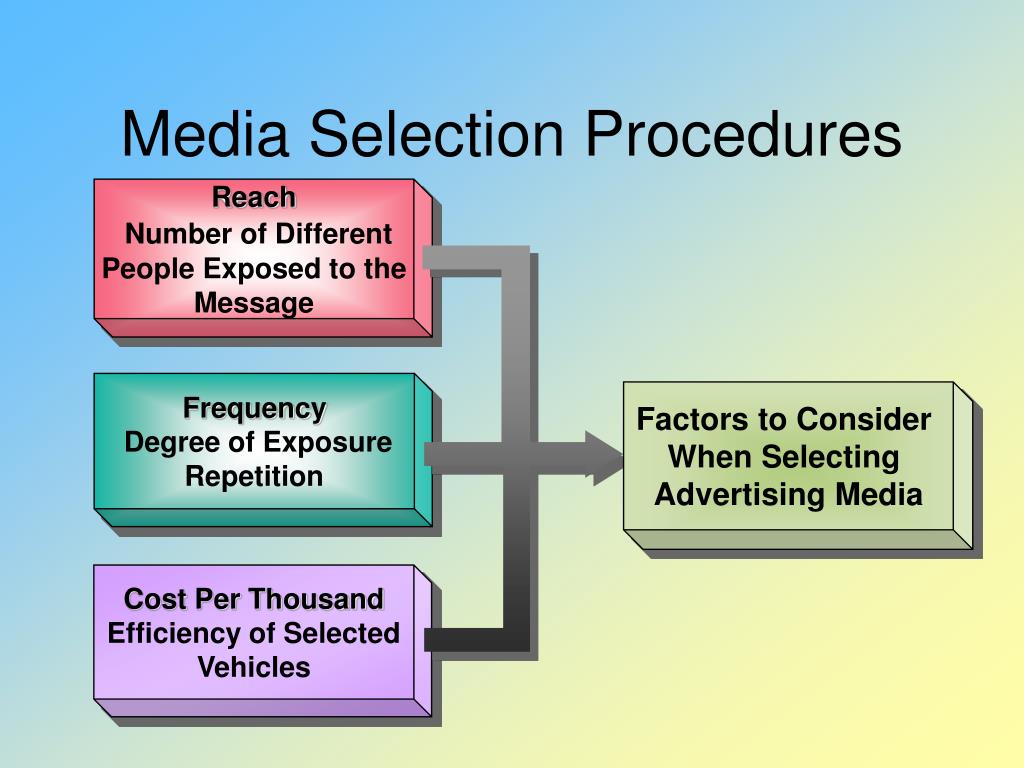 Media Selection Procedures

Reach
Number of Different People Exposed to the Message

Frequency
Degree of Exposure Repetition

Cost Per Thousand
Efficiency of Selected Vehicles

Factors to Consider When Selecting Advertising Media